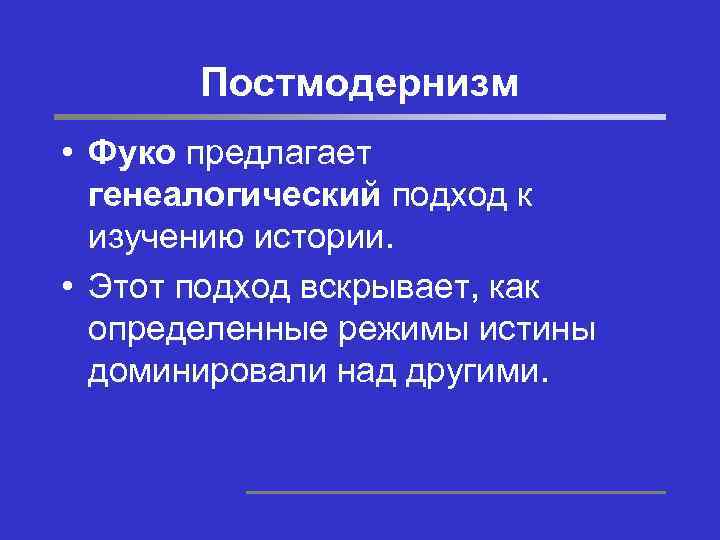 Постмодернизм

• Фуко предлагает генеалогический подход к изучению истории.

• Этот подход вскрывает, как определенные режимы истины доминировали над другими.